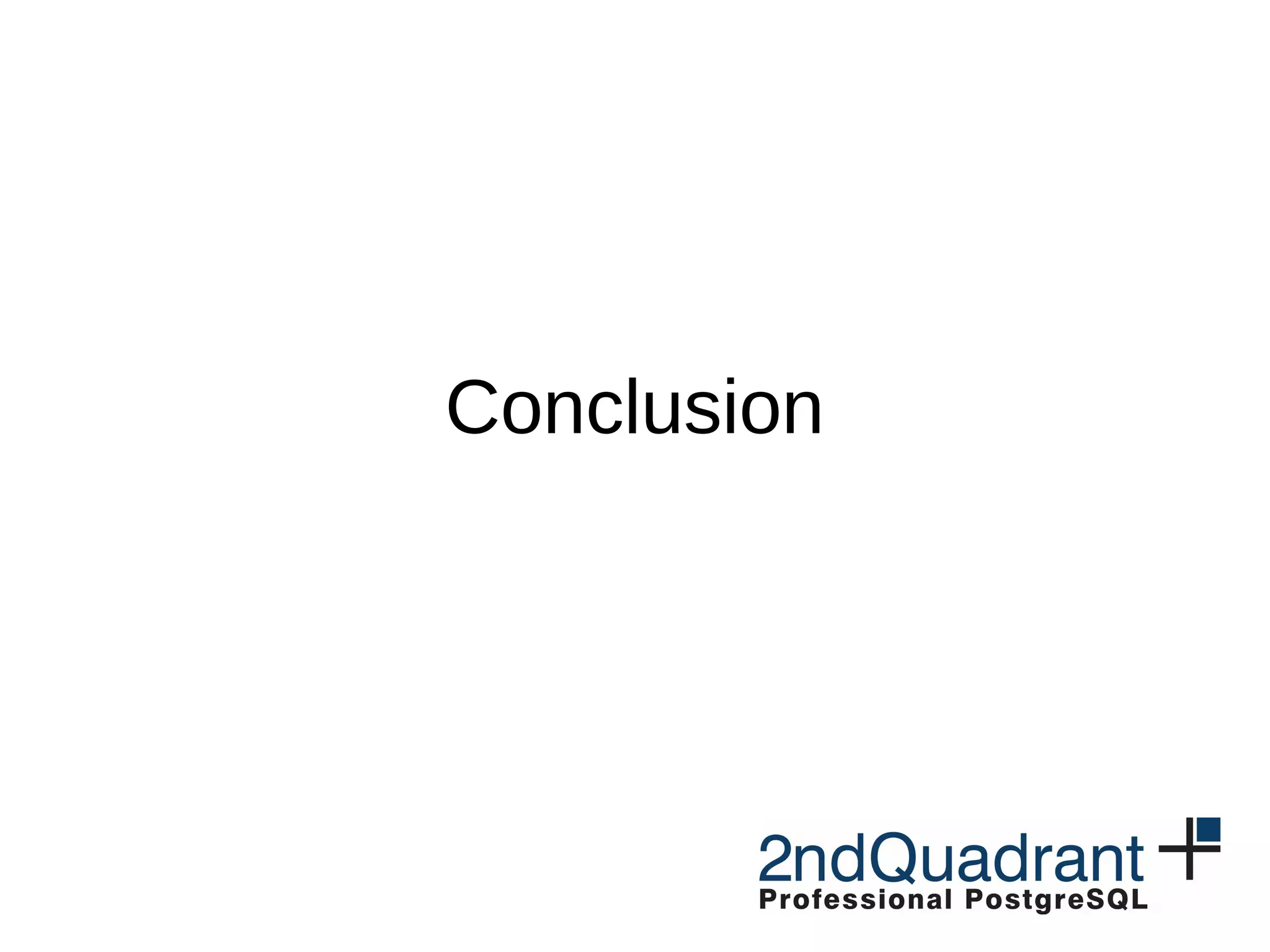 Conclusion

2ndQuadrant
Professional PostgreSQL